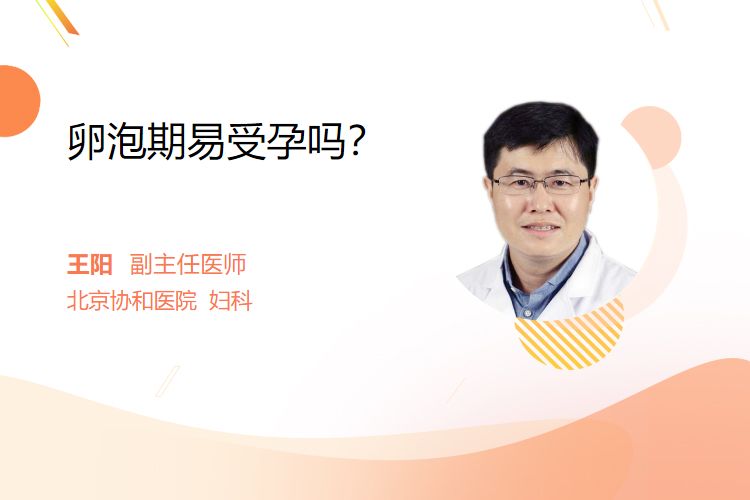 卵泡期易受孕吗?

王阳 副主任医师
北京协和医院 妇科